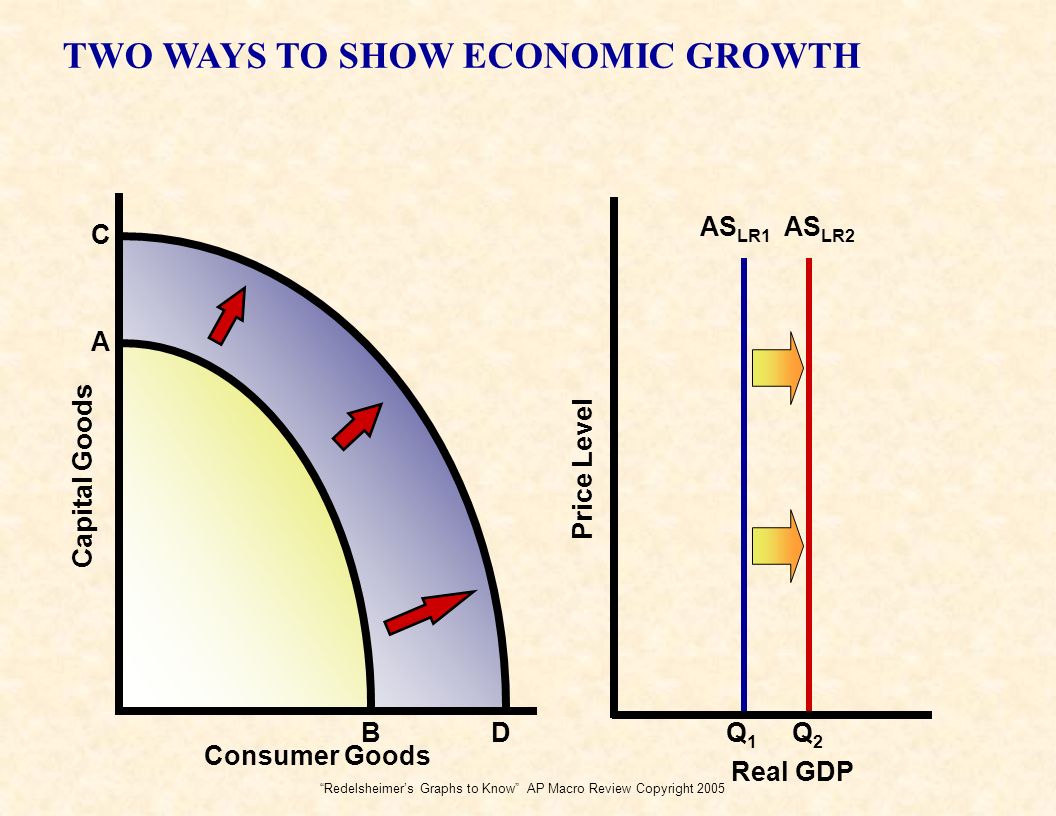 TWO WAYS TO SHOW ECONOMIC GROWTH

C

A

Capital Goods

B D

Consumer Goods

$AS_{LR1}$ $AS_{LR2}$

Price Level

$Q_1$ $Q_2$

Real GDP

"Redelsheimer's Graphs to Know" AP Macro Review Copyright 2005